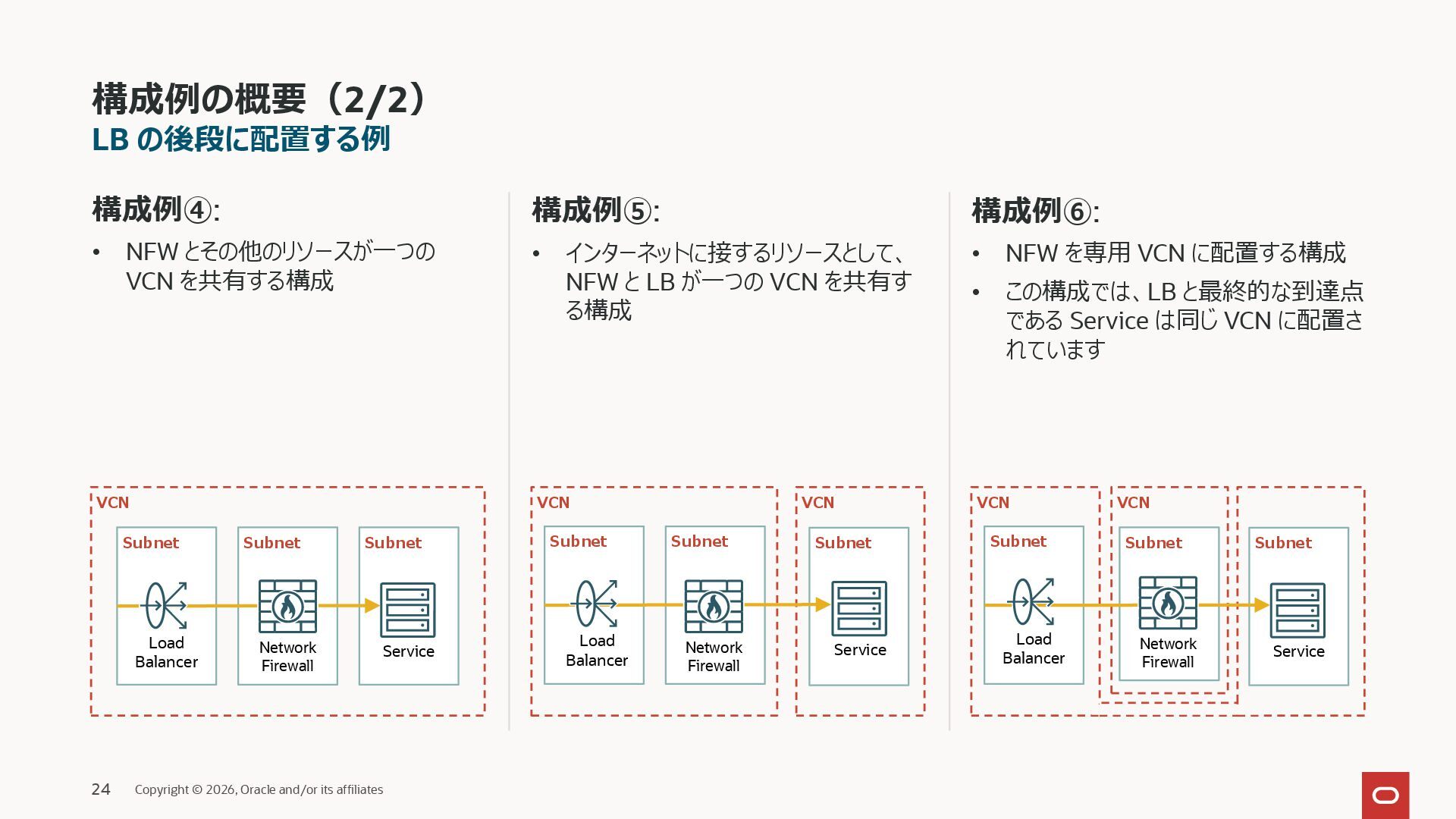 構成例の概要（2/2）
LB の後段に配置する例

構成例④:

• NFW とその他のリソースが一つの VCN を共有する構成

VCN
Subnet
Load Balancer
Subnet
Network Firewall
Subnet
Service

構成例⑤:

• インターネットに接するリソースとして、NFW と LB が一つの VCN を共有する構成

VCN
Subnet
Load Balancer
Subnet
Network Firewall
VCN
Subnet
Service

構成例⑥:

• NFW を専用 VCN に配置する構成
• この構成では、LB と最終的な到達点である Service は同じ VCN に配置されています

VCN
Subnet
Load Balancer
VCN
Subnet
Network Firewall
Subnet
Service

24 Copyright © 2026, Oracle and/or its affiliates